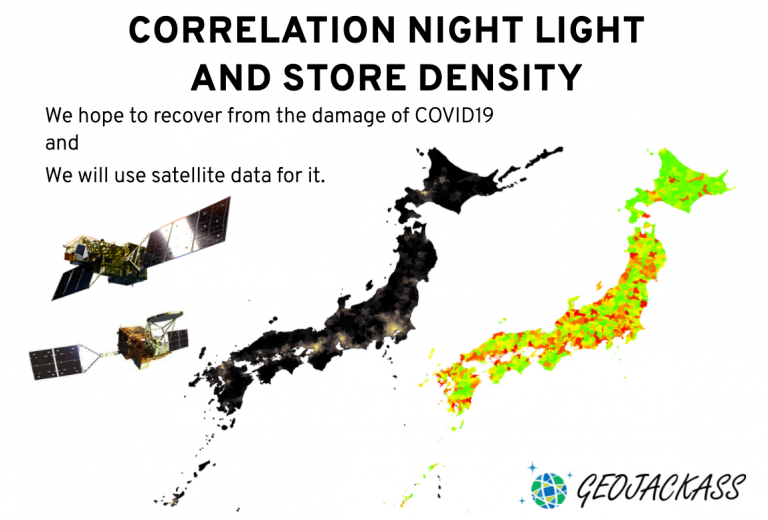 CORRELATION NIGHT LIGHT AND STORE DENSITY

We hope to recover from the damage of COVID19
and
We will use satellite data for it.

GEOJACKASS